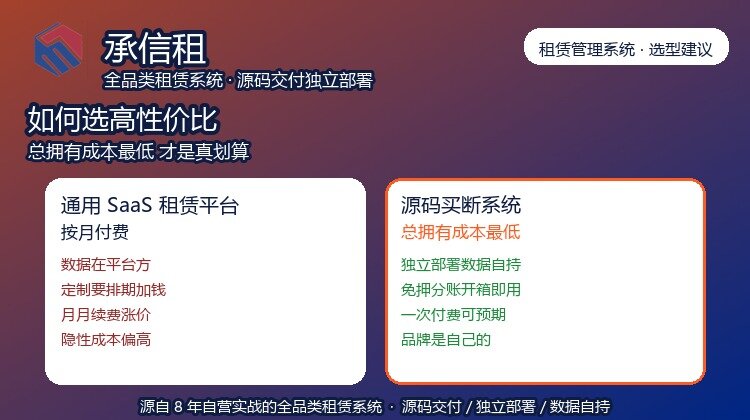 承信租
全品类租赁系统 · 源码交付独立部署

租赁管理系统 · 选型建议

如何选高性价比
总拥有成本最低 才是真划算

通用 SaaS 租赁平台
按月付费
数据在平台方
定制要排期加钱
月月续费涨价
隐性成本偏高

源码买断系统
总拥有成本最低
独立部署数据自持
免押分账开箱即用
一次付费可预期
品牌是自己的

源自 8 年自营实战的全品类租赁系统 · 源码交付 / 独立部署 / 数据自持